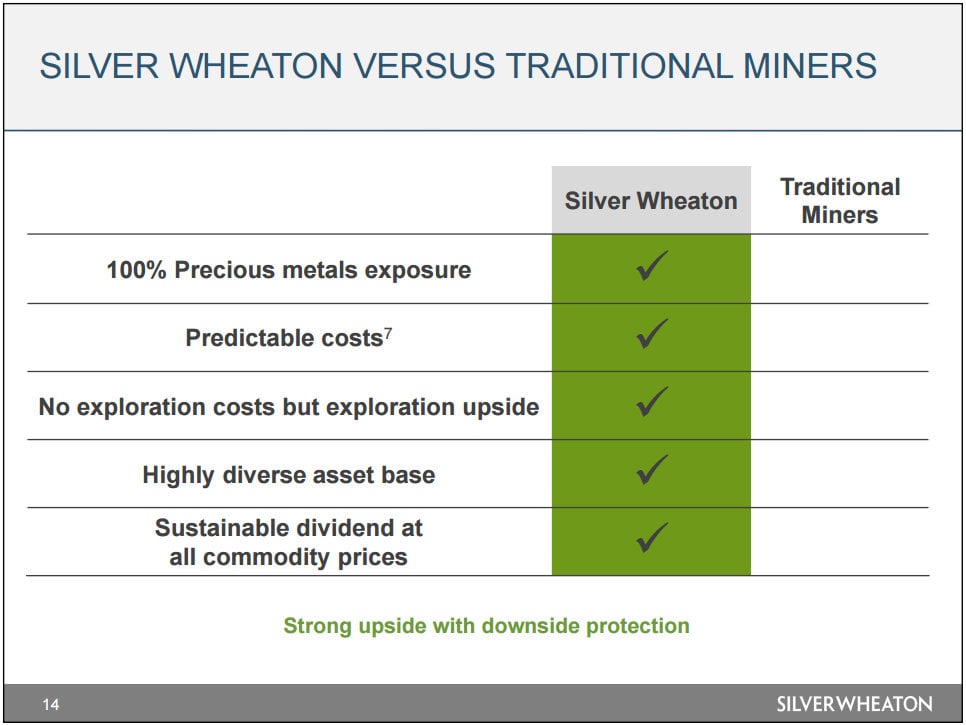 SILVER WHEATON VERSUS TRADITIONAL MINERS

| | Silver Wheaton | Traditional Miners |
|---|---|---|
| 100% Precious metals exposure | ✓ | |
| Predictable costs$^7$ | ✓ | |
| No exploration costs but exploration upside | ✓ | |
| Highly diverse asset base | ✓ | |
| Sustainable dividend at all commodity prices | ✓ | |

Strong upside with downside protection

14

SILVERWHEATON